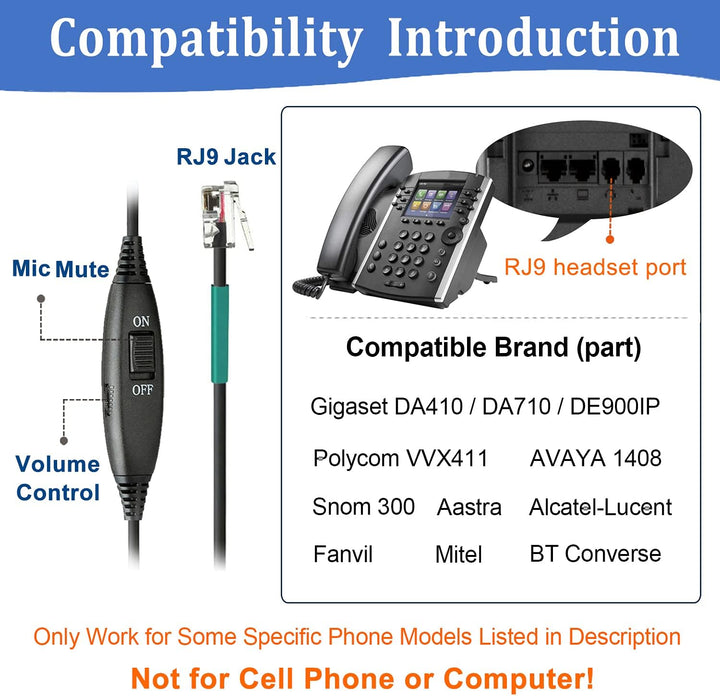 Compatibility Introduction

RJ9 Jack

Mic Mute

ON

OFF

Volume Control

RJ9 headset port

Compatible Brand (part)

Gigaset DA410 / DA710 / DE900IP

Polycom VVX411 AVAYA 1408

Snom 300 Aastra Alcatel-Lucent

Fanvil Mitel BT Converse

Only Work for Some Specific Phone Models Listed in Description

Not for Cell Phone or Computer!